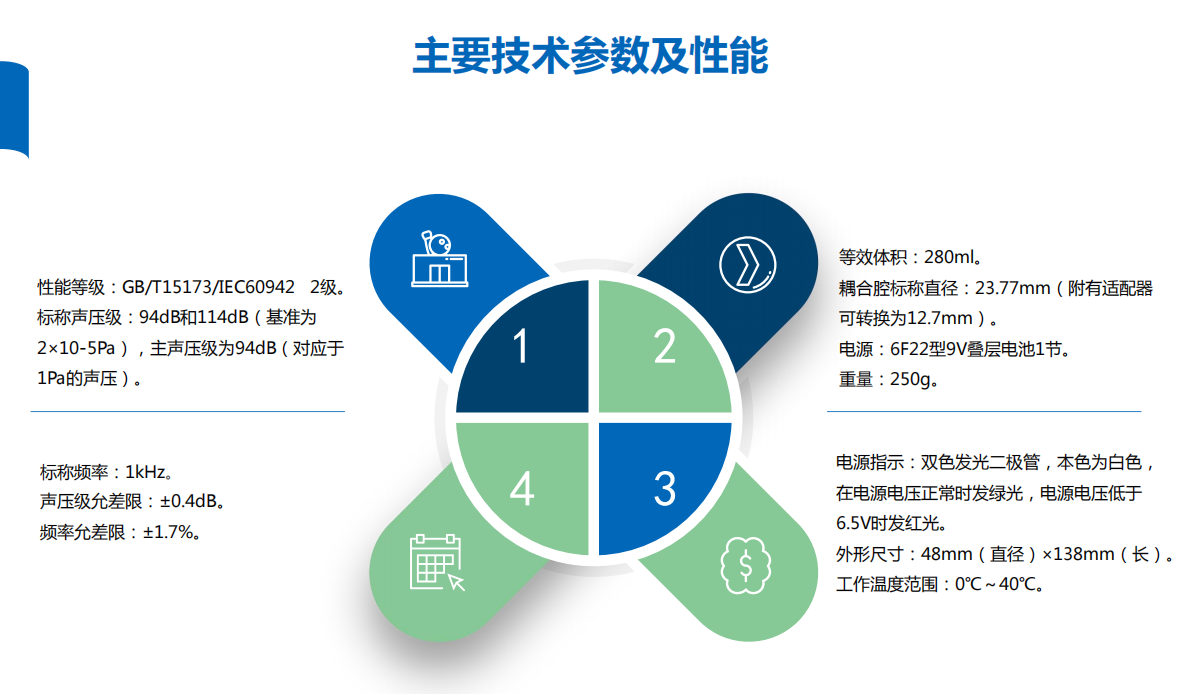 主要技术参数及性能

性能等级：GB/T15173/IEC60942　2级。
标称声压级：94dB和114dB（基准为2×10-5Pa），主声压级为94dB（对应于1Pa的声压）。

标称频率：1kHz。
声压级允差限：±0.4dB。
频率允差限：±1.7%。

1

2

4

3

等效体积：280ml。
耦合腔标称直径：23.77mm（附有适配器可转换为12.7mm）。
电源：6F22型9V叠层电池1节。
重量：250g。

电源指示：双色发光二极管，本色为白色，在电源电压正常时发绿光，电源电压低于6.5V时发红光。
外形尺寸：48mm（直径）×138mm（长）。
工作温度范围：0℃～40℃。